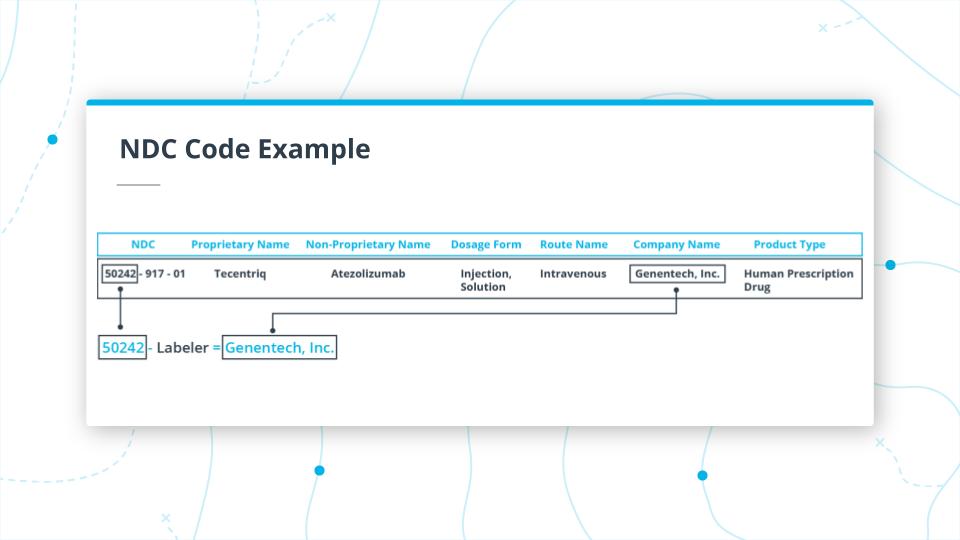 NDC Code Example

| NDC | Proprietary Name | Non-Proprietary Name | Dosage Form | Route Name | Company Name | Product Type |
|---|---|---|---|---|---|---|
| 50242 - 917 - 01 | Tecentriq | Atezolizumab | Injection, Solution | Intravenous | Genentech, Inc. | Human Prescription Drug |

50242 - Labeler = Genentech, Inc.